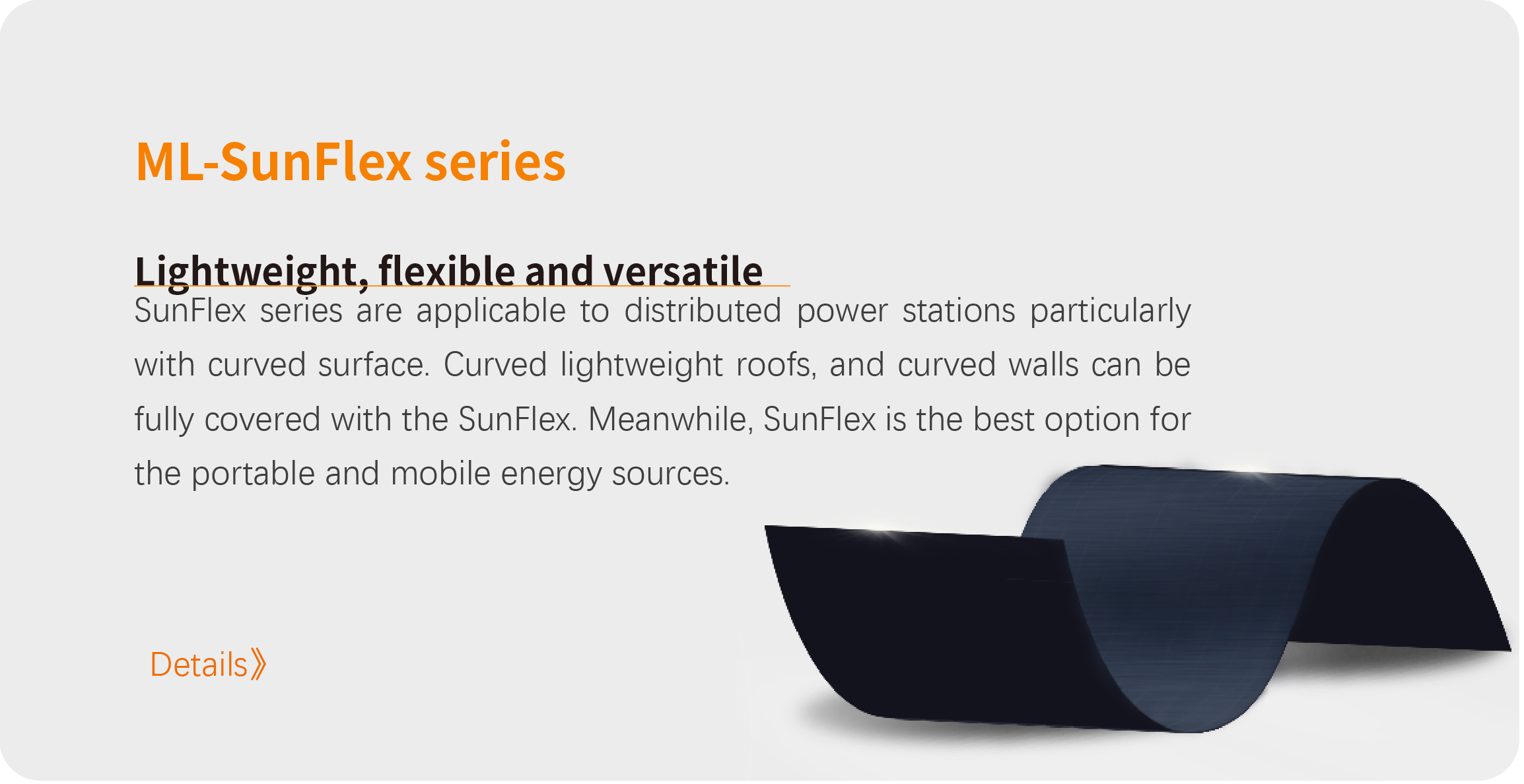 ML-SunFlex series

Lightweight, flexible and versatile

SunFlex series are applicable to distributed power stations particularly with curved surface. Curved lightweight roofs, and curved walls can be fully covered with the SunFlex. Meanwhile, SunFlex is the best option for the portable and mobile energy sources.

Details》